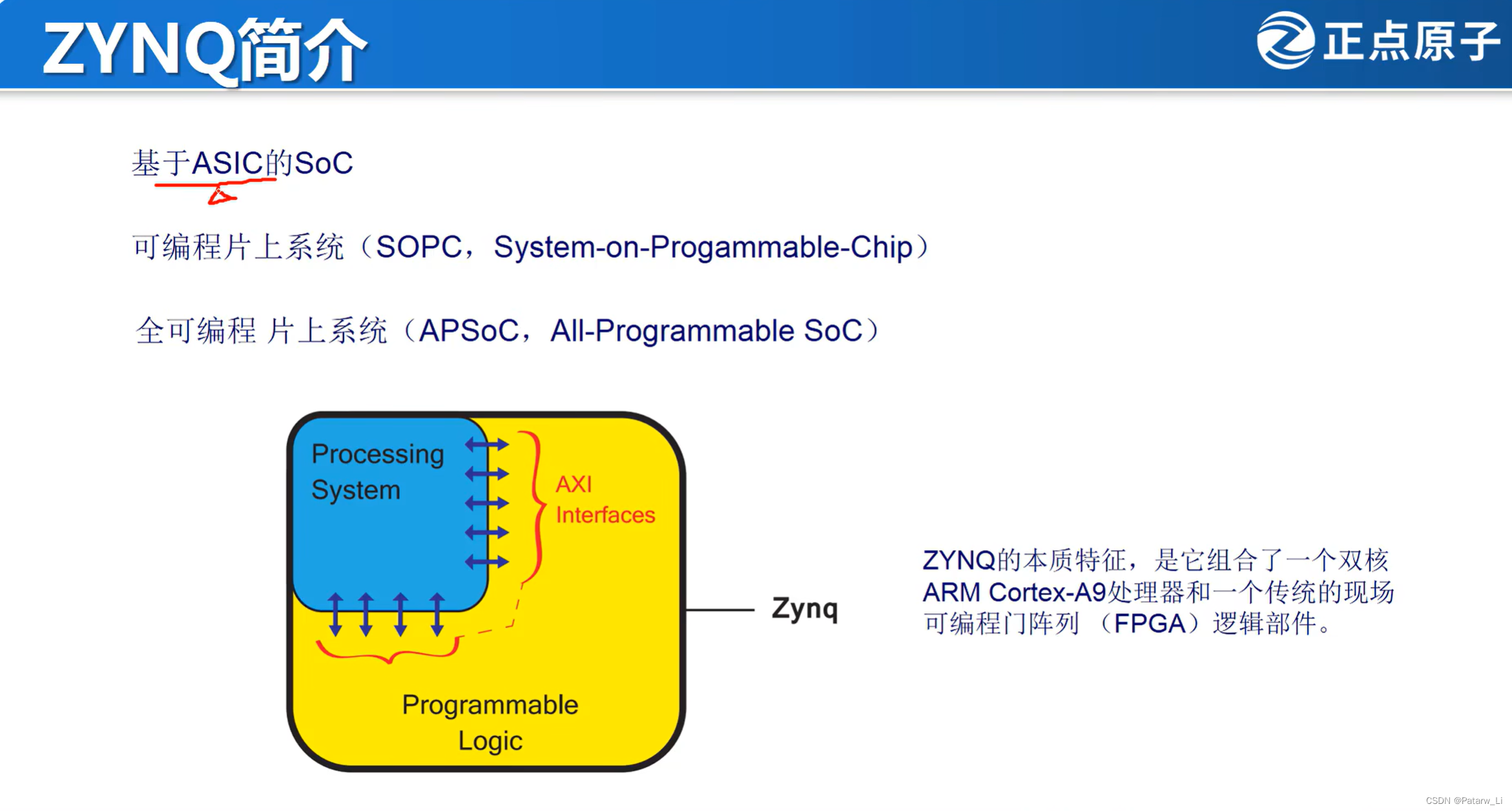 ZYNQ简介

正点原子

基于ASIC的SoC

可编程片上系统（SOPC，System-on-Progammable-Chip）

全可编程 片上系统（APSoC，All-Programmable SoC）

Processing System

AXI Interfaces

Programmable Logic

Zynq

ZYNQ的本质特征，是它组合了一个双核ARM Cortex-A9处理器和一个传统的现场可编程门阵列 （FPGA）逻辑部件。

CSDN @Patarw_Li